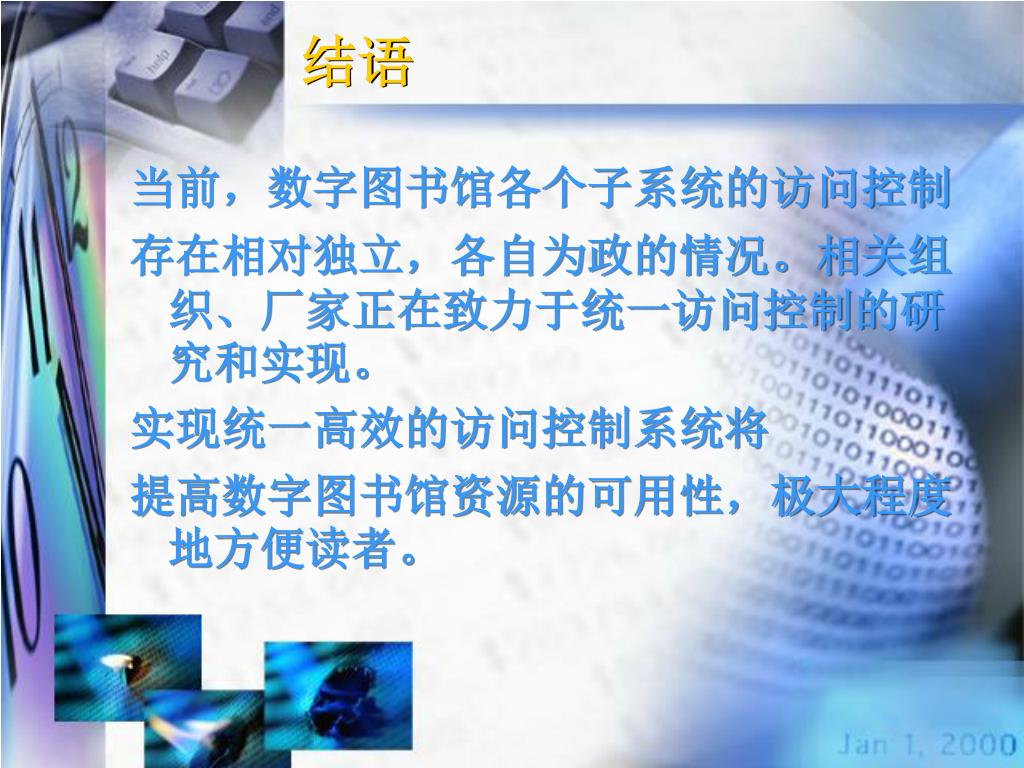 结语

当前，数字图书馆各个子系统的访问控制

存在相对独立，各自为政的情况。相关组织、厂家正在致力于统一访问控制的研究和实现。

实现统一高效的访问控制系统将

提高数字图书馆资源的可用性，极大程度地方便读者。

Jan 1, 2000